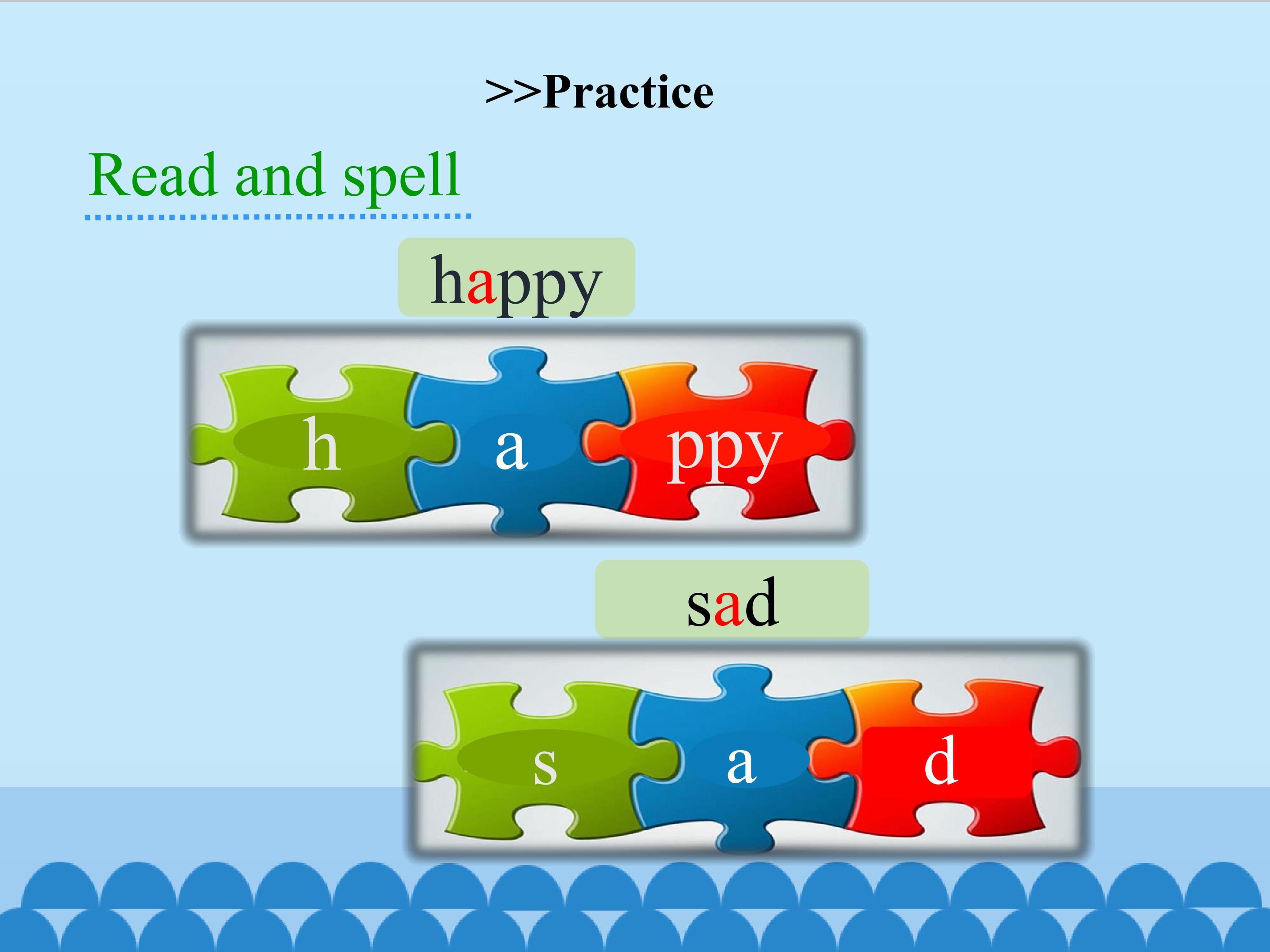 >>Practice

Read and spell

happy

h a ppy

sad

s a d